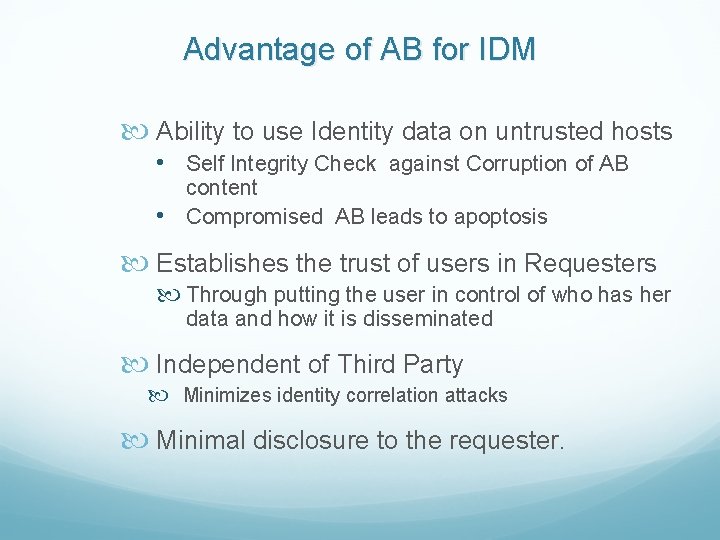 Advantage of AB for IDM

Ability to use Identity data on untrusted hosts

• Self Integrity Check against Corruption of AB content

• Compromised AB leads to apoptosis

Establishes the trust of users in Requesters

Through putting the user in control of who has her data and how it is disseminated

Independent of Third Party

Minimizes identity correlation attacks

Minimal disclosure to the requester.